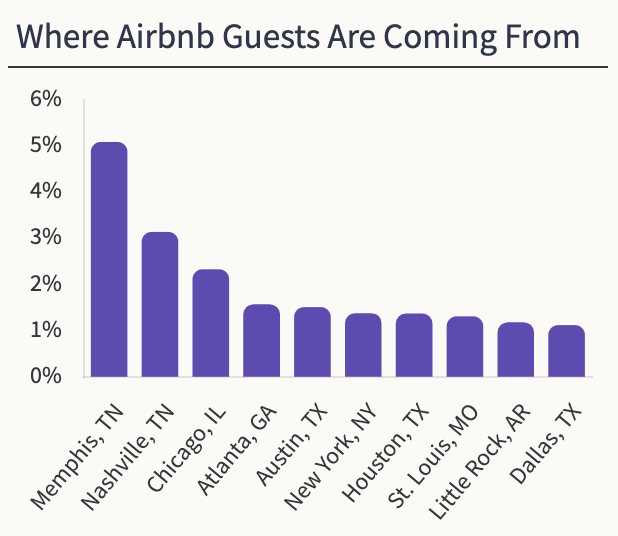 Where Airbnb Guests Are Coming From

6%
5%
4%
3%
2%
1%
0%

Memphis, TN
Nashville, TN
Chicago, IL
Atlanta, GA
Austin, TX
New York, NY
Houston, TX
St. Louis, MO
Little Rock, AR
Dallas, TX